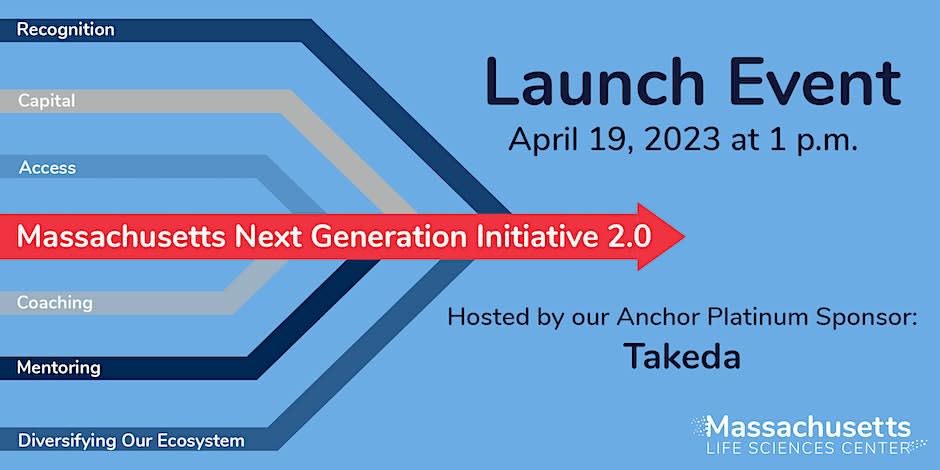 Recognition

Capital

Access

Massachusetts Next Generation Initiative 2.0

Coaching

Mentoring

Diversifying Our Ecosystem

Launch Event

April 19, 2023 at 1 p.m.

Hosted by our Anchor Platinum Sponsor:

Takeda

Massachusetts
LIFE SCIENCES CENTER